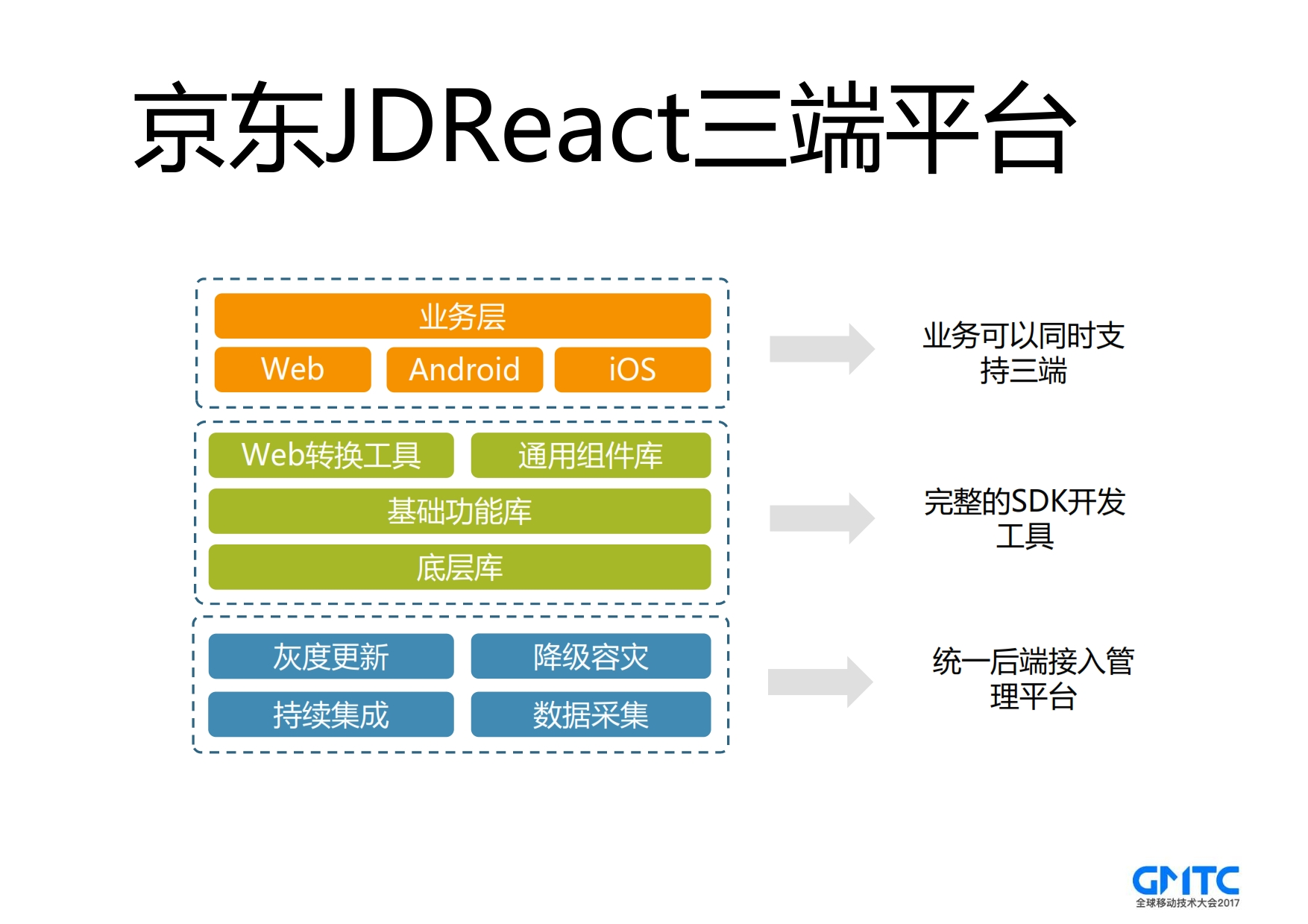 京东JDReact三端平台

业务层
Web Android iOS

业务可以同时支持三端

Web转换工具 通用组件库
基础功能库
底层库

完整的SDK开发工具

灰度更新 降级容灾
持续集成 数据采集

统一后端接入管理平台

GMTC
全球移动技术大会2017